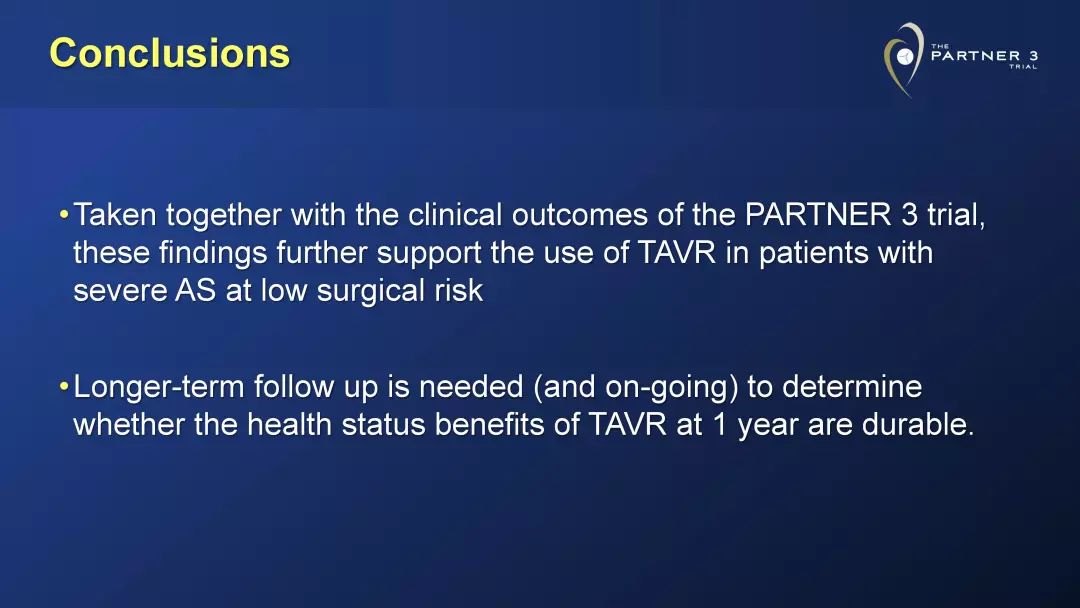 Conclusions

THE PARTNER 3 TRIAL

• Taken together with the clinical outcomes of the PARTNER 3 trial, these findings further support the use of TAVR in patients with severe AS at low surgical risk

• Longer-term follow up is needed (and on-going) to determine whether the health status benefits of TAVR at 1 year are durable.